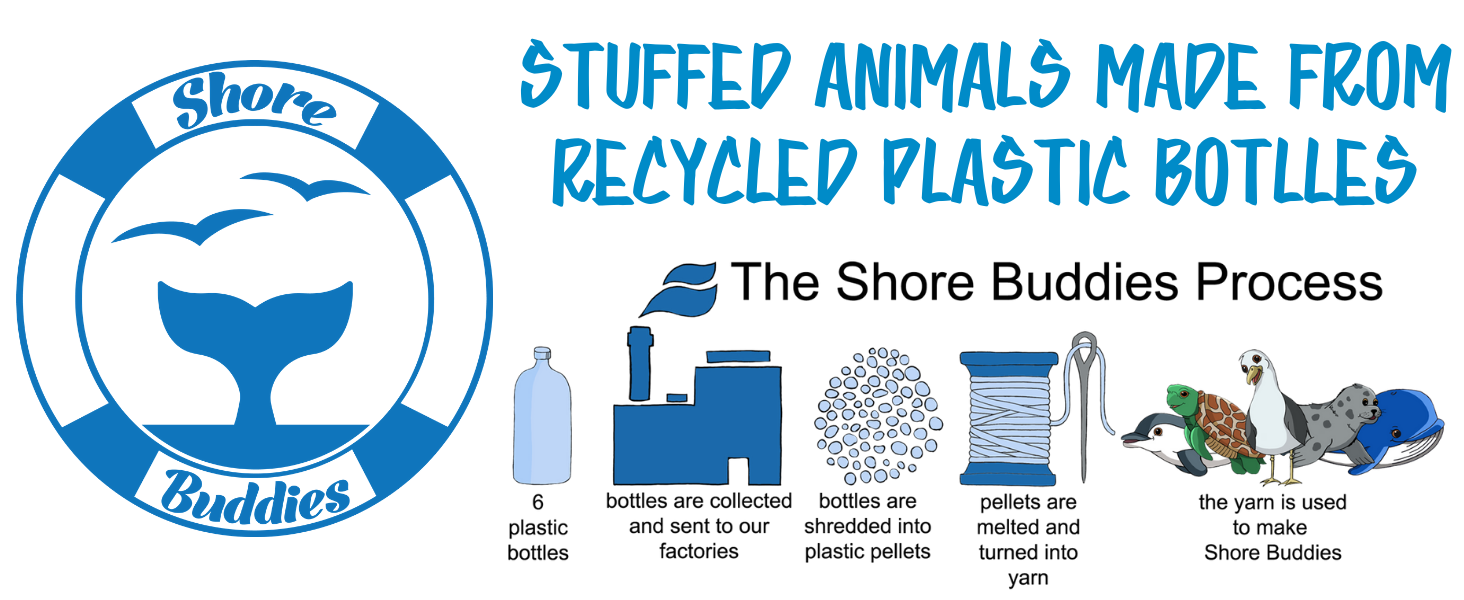 Shore

Buddies

STUFFED ANIMALS MADE FROM RECYCLED PLASTIC BOTLLES

The Shore Buddies Process

6 plastic bottles

bottles are collected and sent to our factories

bottles are shredded into plastic pellets

pellets are melted and turned into yarn

the yarn is used to make Shore Buddies